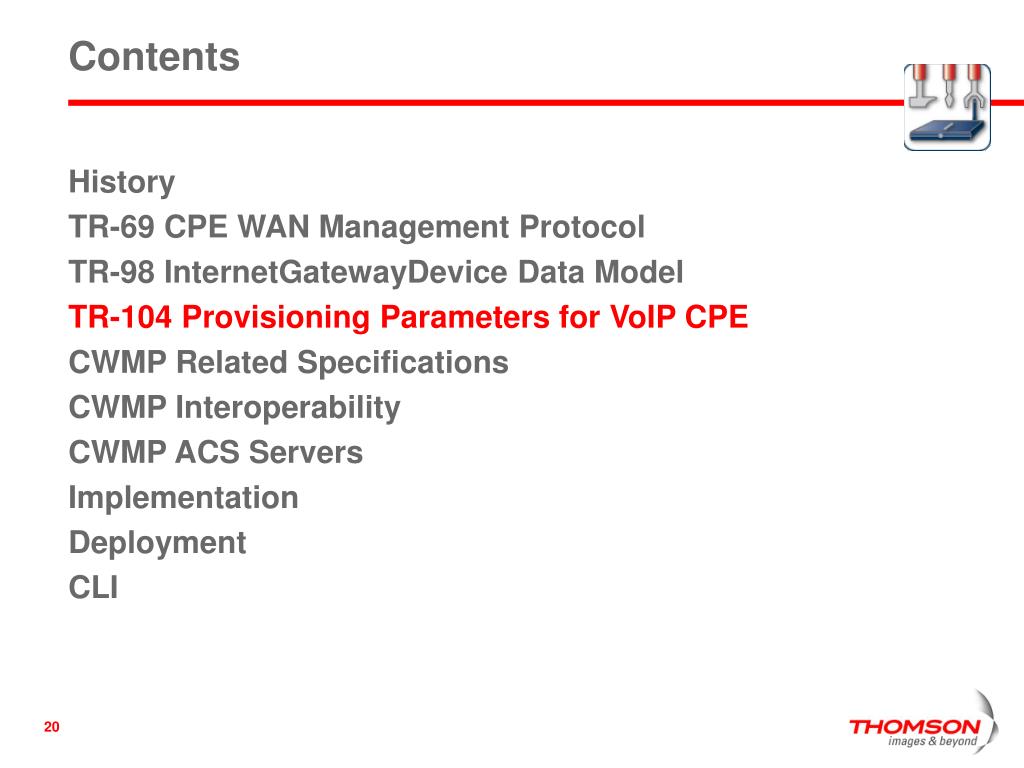 Contents

History
TR-69 CPE WAN Management Protocol
TR-98 InternetGatewayDevice Data Model
TR-104 Provisioning Parameters for VoIP CPE
CWMP Related Specifications
CWMP Interoperability
CWMP ACS Servers
Implementation
Deployment
CLI

20

THOMSON
images & beyond